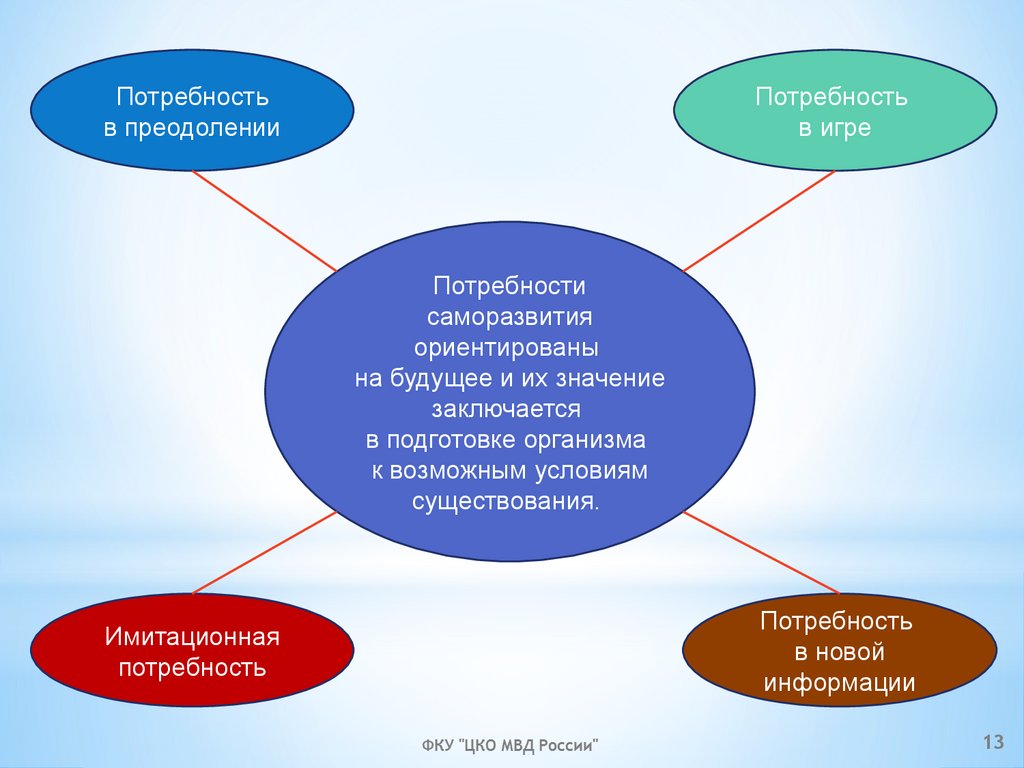 Потребность в преодолении

Потребность в игре

Потребности саморазвития ориентированы на будущее и их значение заключается в подготовке организма к возможным условиям существования.

Имитационная потребность

Потребность в новой информации

ФКУ "ЦКО МВД России"

13